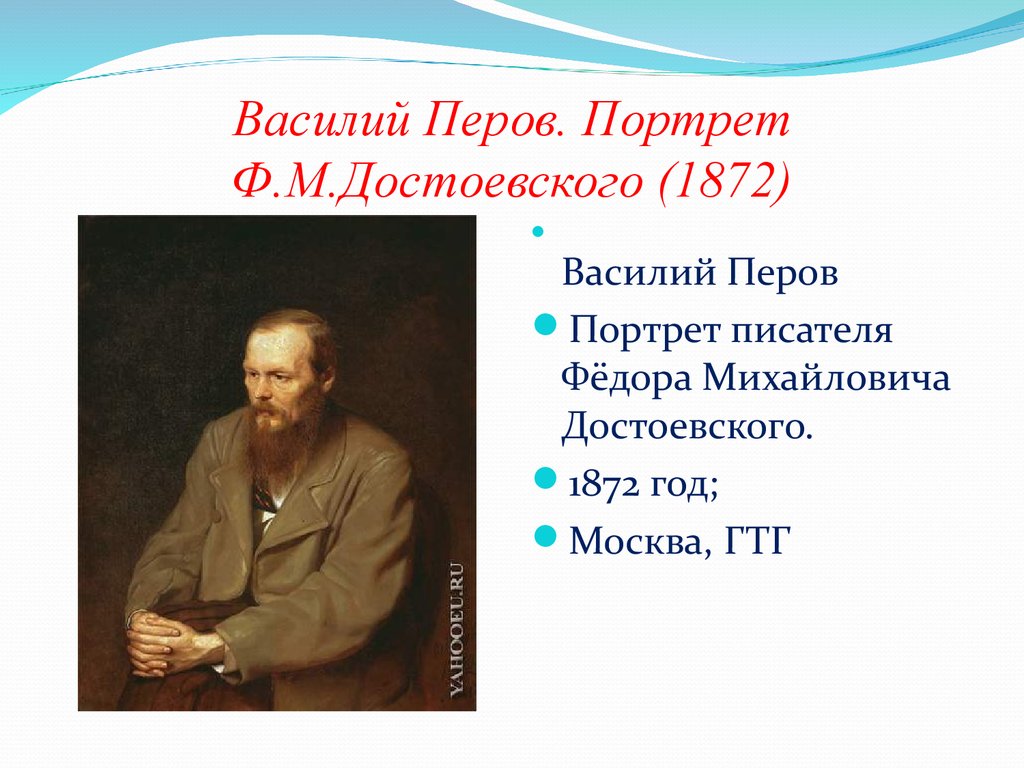 Василий Перов. Портрет Ф.М.Достоевского (1872)

YAHOOEU.RU

Василий Перов

Портрет писателя Фёдора Михайловича Достоевского.

1872 год;

Москва, ГТГ